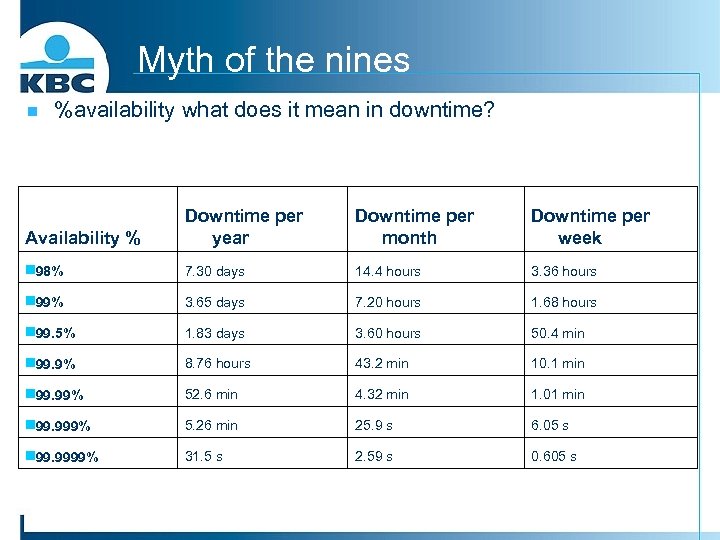 KBC

Myth of the nines

%availability what does it mean in downtime?

| Availability % | Downtime per year | Downtime per month | Downtime per week |
|---|---|---|---|
| 98% | 7.30 days | 14.4 hours | 3.36 hours |
| 99% | 3.65 days | 7.20 hours | 1.68 hours |
| 99.5% | 1.83 days | 3.60 hours | 50.4 min |
| 99.9% | 8.76 hours | 43.2 min | 10.1 min |
| 99.99% | 52.6 min | 4.32 min | 1.01 min |
| 99.999% | 5.26 min | 25.9 s | 6.05 s |
| 99.9999% | 31.5 s | 2.59 s | 0.605 s |